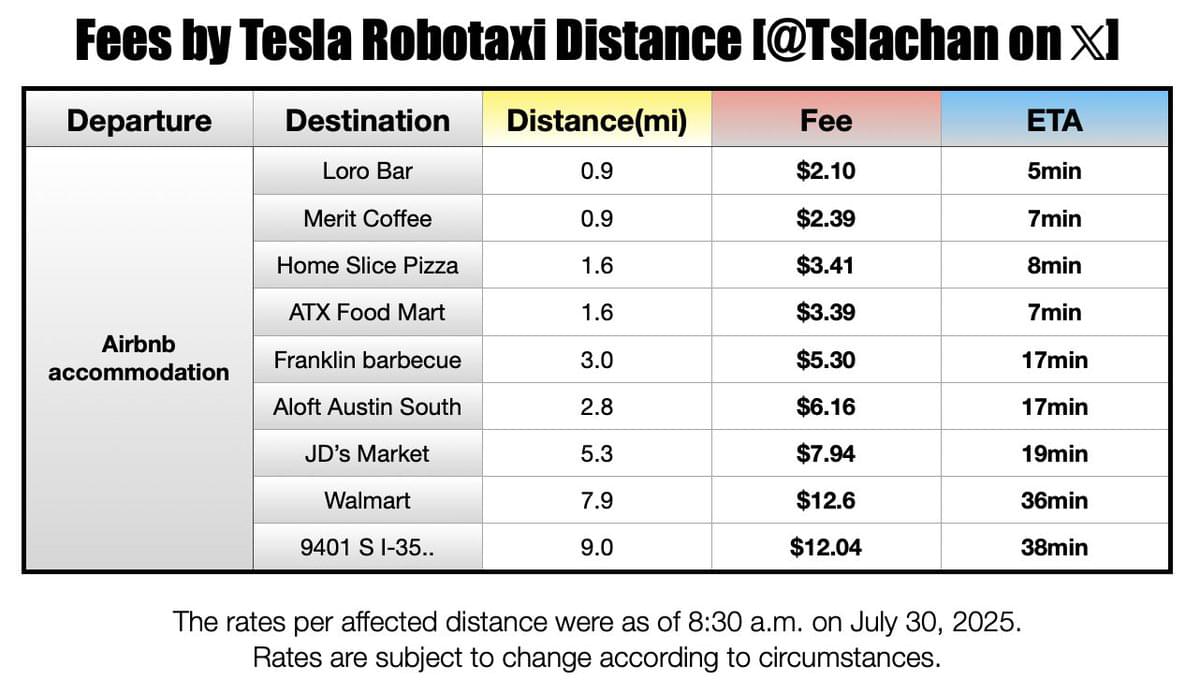 Fees by Tesla Robotaxi Distance [@Tslachan on 𝕏]

| Departure | Destination | Distance(mi) | Fee | ETA |
|---|---|---|---|---|
| Airbnb accommodation | Loro Bar | 0.9 | $2.10 | 5min |
| | Merit Coffee | 0.9 | $2.39 | 7min |
| | Home Slice Pizza | 1.6 | $3.41 | 8min |
| | ATX Food Mart | 1.6 | $3.39 | 7min |
| | Franklin barbecue | 3.0 | $5.30 | 17min |
| | Aloft Austin South | 2.8 | $6.16 | 17min |
| | JD's Market | 5.3 | $7.94 | 19min |
| | Walmart | 7.9 | $12.6 | 36min |
| | 9401 S I-35.. | 9.0 | $12.04 | 38min |

The rates per affected distance were as of 8:30 a.m. on July 30, 2025.
Rates are subject to change according to circumstances.